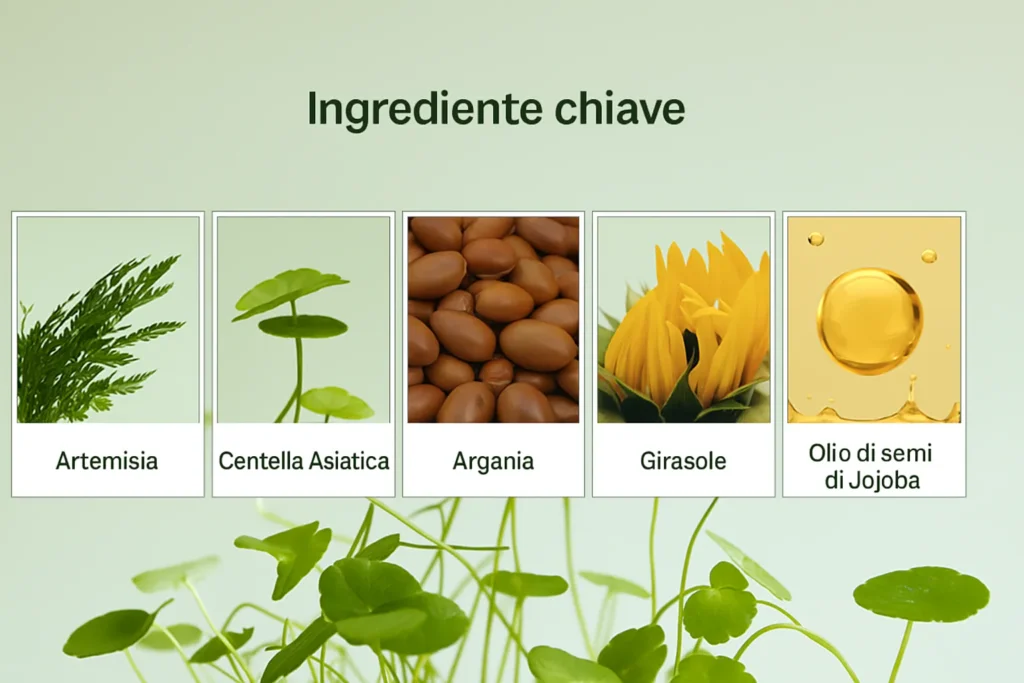 Ingrediente chiave

Artemisia

Centella Asiatica

Argania

Girasole

Olio di semi di Jojoba